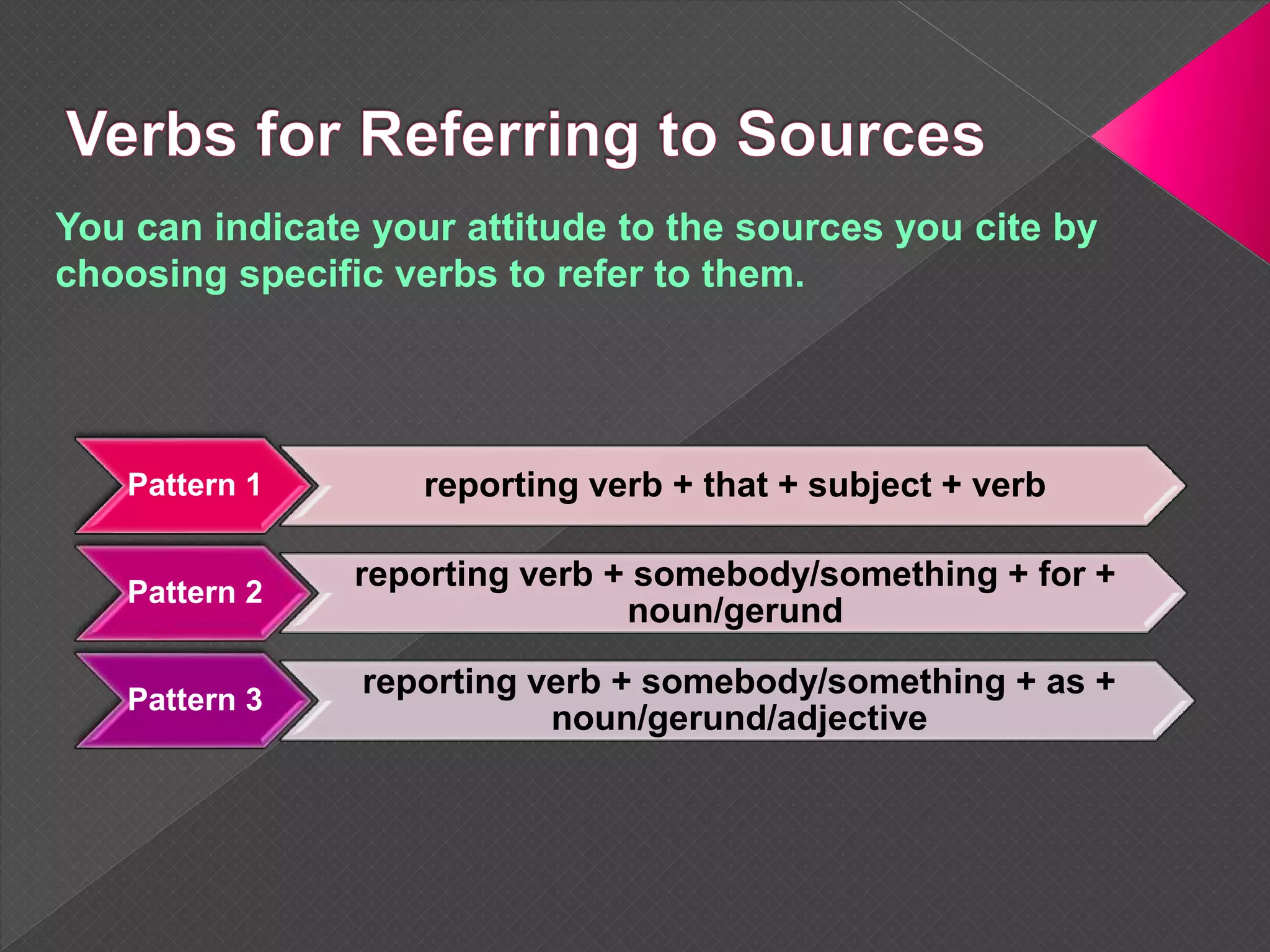 Verbs for Referring to Sources

You can indicate your attitude to the sources you cite by choosing specific verbs to refer to them.

Pattern 1
reporting verb + that + subject + verb

Pattern 2
reporting verb + somebody/something + for + noun/gerund

Pattern 3
reporting verb + somebody/something + as + noun/gerund/adjective